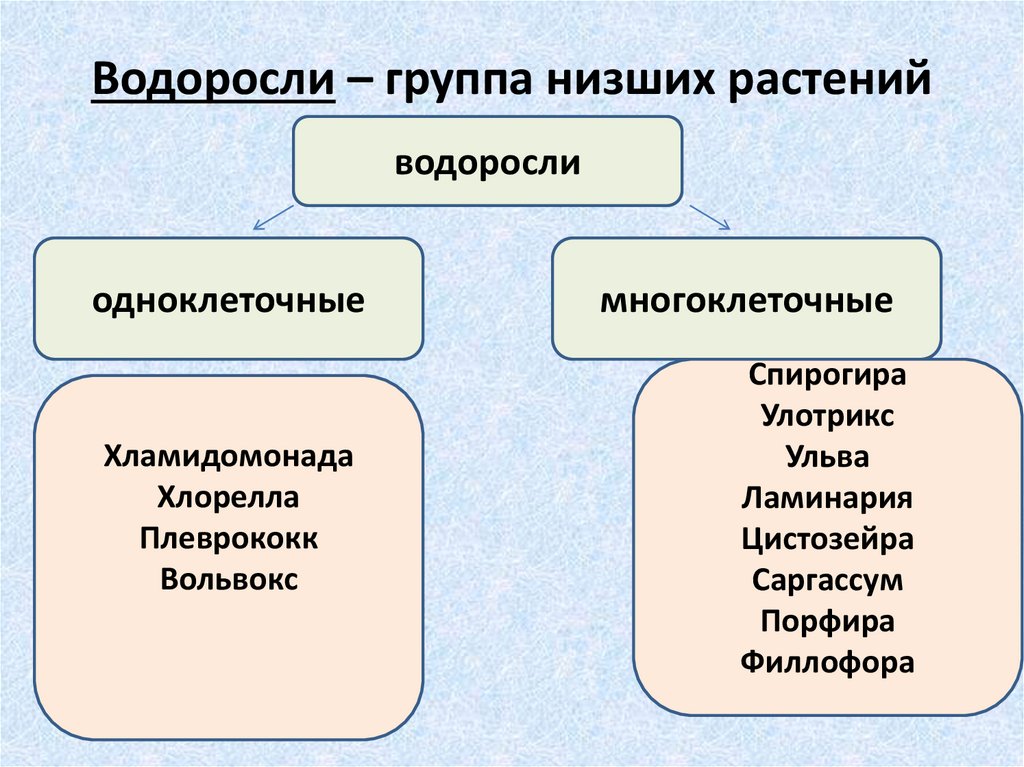 Водоросли – группа низших растений

водоросли

одноклеточные

многоклеточные

Хламидомонада
Хлорелла
Плеврококк
Вольвокс

Спирогира
Улотрикс
Ульва
Ламинария
Цистозейра
Саргассум
Порфира
Филлофора